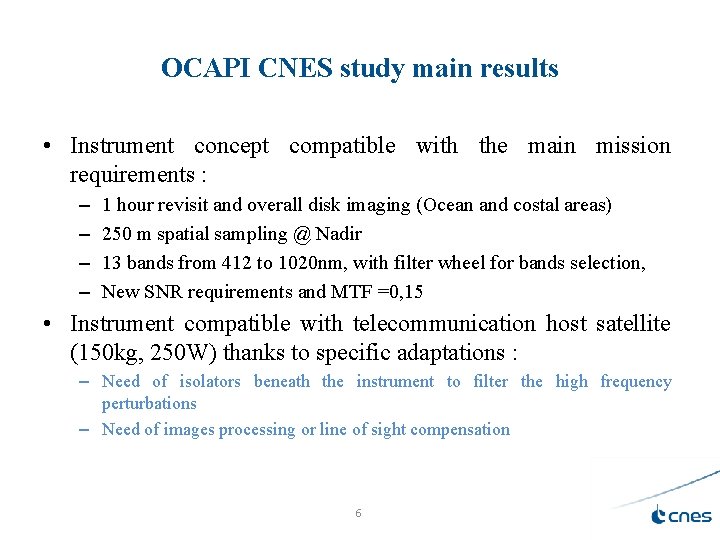 OCAPI CNES study main results

• Instrument concept compatible with the main mission requirements :

– 1 hour revisit and overall disk imaging (Ocean and costal areas)

– 250 m spatial sampling @ Nadir

– 13 bands from 412 to 1020nm, with filter wheel for bands selection,

– New SNR requirements and MTF =0,15

• Instrument compatible with telecommunication host satellite (150kg, 250W) thanks to specific adaptations :

– Need of isolators beneath the instrument to filter the high frequency perturbations

– Need of images processing or line of sight compensation

6

cnes